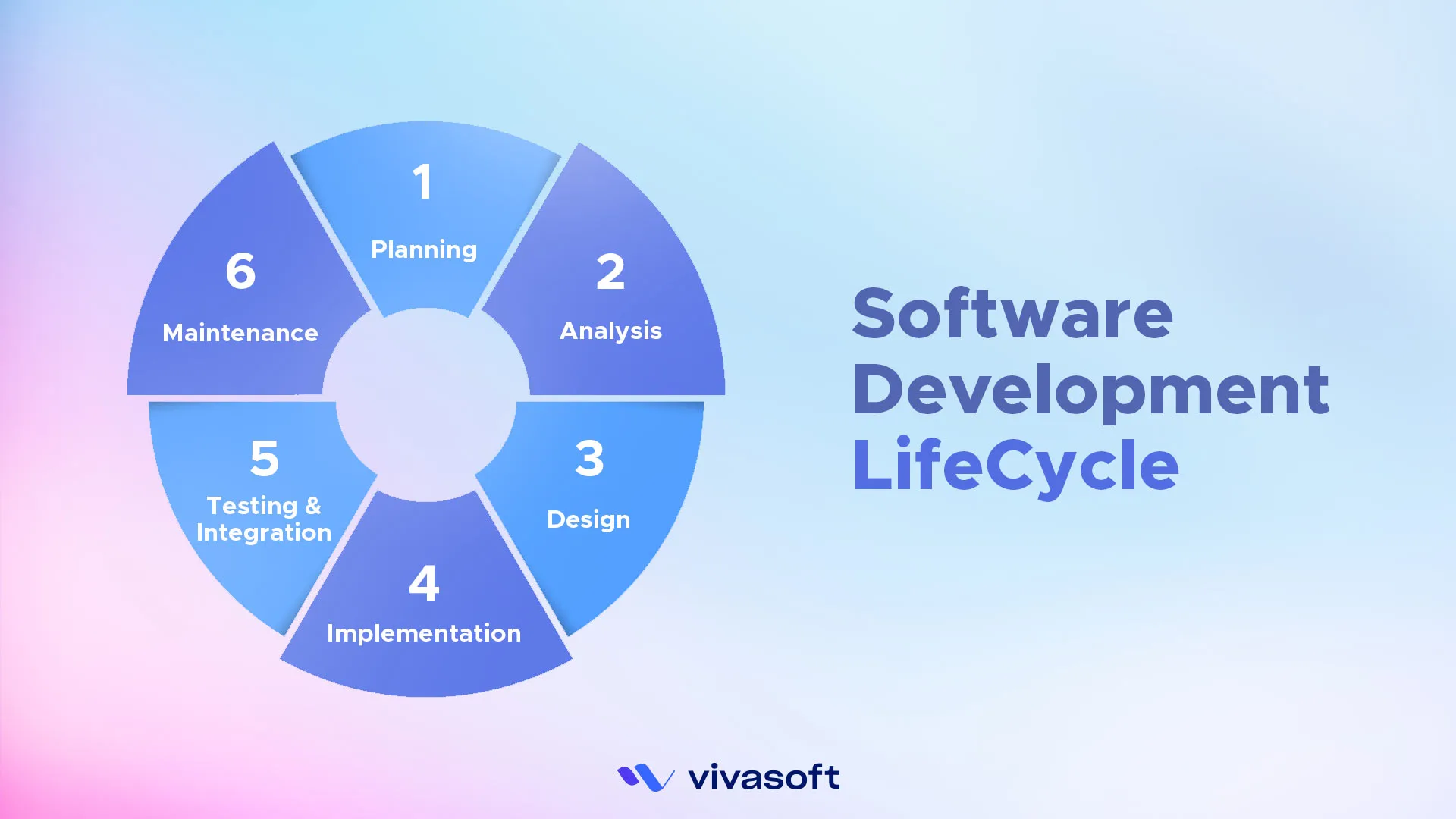 1
Planning

2
Analysis

3
Design

4
Implementation

5
Testing & Integration

6
Maintenance

Software Development LifeCycle

vivasoft